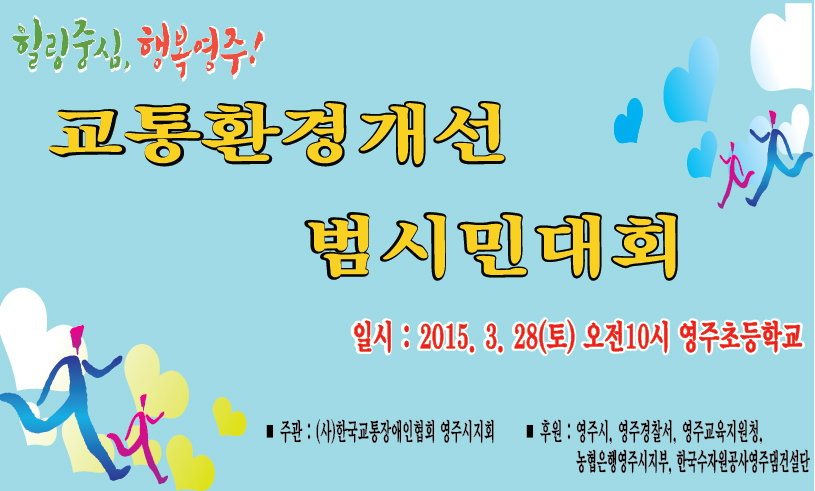 힐링중심, 행복영주!

교통환경개선

범시민대회

일시 : 2015. 3. 28(토) 오전10시 영주초등학교

■ 주관 : (사)한국교통장애인협회 영주시지회

■ 후원 : 영주시, 영주경찰서, 영주교육지원청, 농협은행영주시지부, 한국수자원공사영주댐건설단